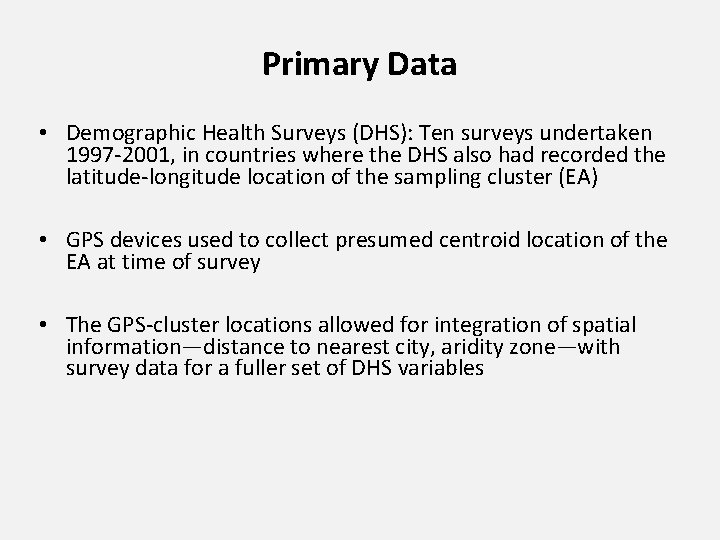 Primary Data

• Demographic Health Surveys (DHS): Ten surveys undertaken 1997-2001, in countries where the DHS also had recorded the latitude-longitude location of the sampling cluster (EA)

• GPS devices used to collect presumed centroid location of the EA at time of survey

• The GPS-cluster locations allowed for integration of spatial information—distance to nearest city, aridity zone—with survey data for a fuller set of DHS variables